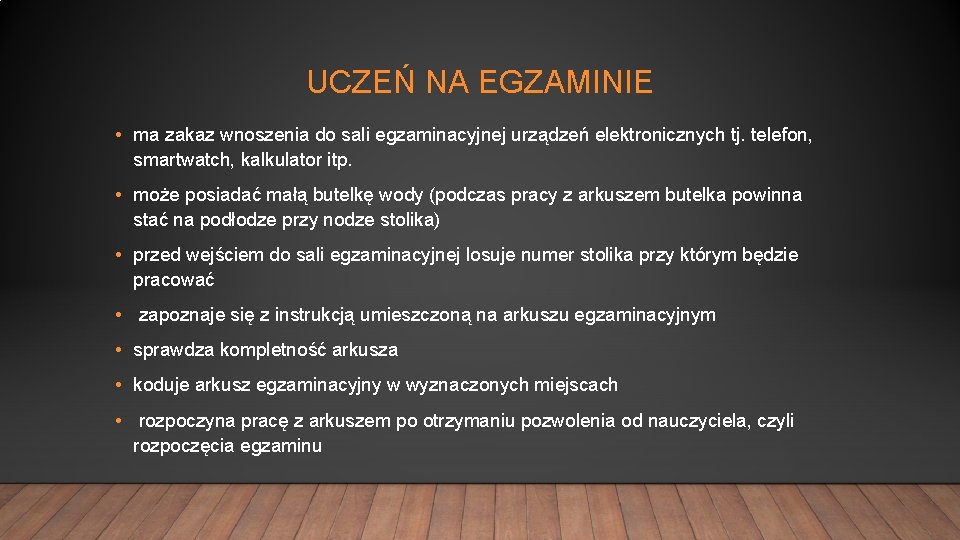 UCZEŃ NA EGZAMINIE

• ma zakaz wnoszenia do sali egzaminacyjnej urządzeń elektronicznych tj. telefon, smartwatch, kalkulator itp.

• może posiadać małą butelkę wody (podczas pracy z arkuszem butelka powinna stać na podłodze przy nodze stolika)

• przed wejściem do sali egzaminacyjnej losuje numer stolika przy którym będzie pracować

• zapoznaje się z instrukcją umieszczoną na arkuszu egzaminacyjnym

• sprawdza kompletność arkusza

• koduje arkusz egzaminacyjny w wyznaczonych miejscach

• rozpoczyna pracę z arkuszem po otrzymaniu pozwolenia od nauczyciela, czyli rozpoczęcia egzaminu